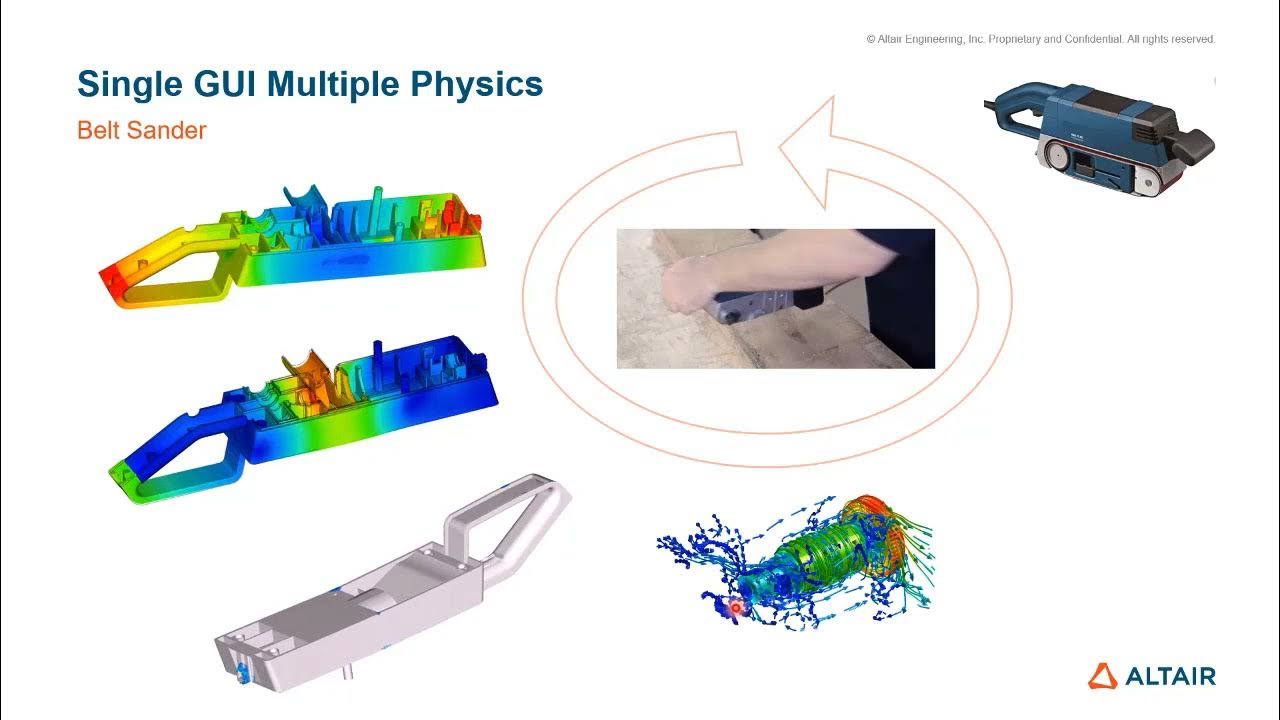 © Altair Engineering, Inc. Proprietary and Confidential. All rights reserved.

Single GUI Multiple Physics

Belt Sander

ALTAIR